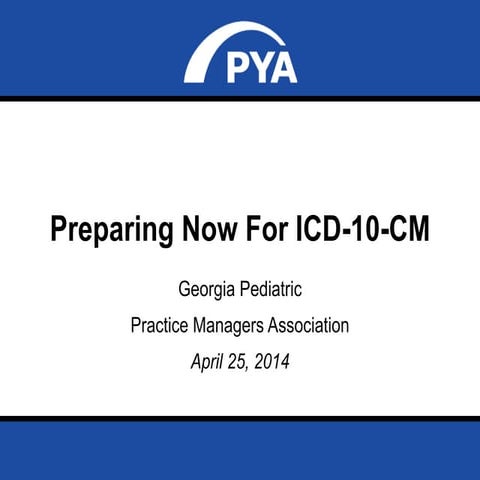 PYA

Preparing Now For ICD-10-CM

Georgia Pediatric

Practice Managers Association

April 25, 2014